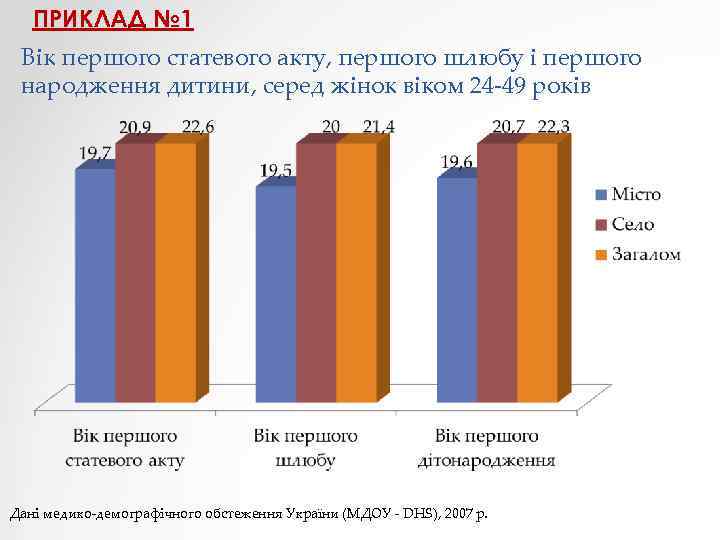 ПРИКЛАД №1

Вік першого статевого акту, першого шлюбу і першого народження дитини, серед жінок віком 24-49 років

19,7
20,9
22,6
19,5
20
21,4
19,6
20,7
22,3

Місто
Село
Загалом

Вік першого статевого акту
Вік першого шлюбу
Вік першого дітонародження

Дані медико-демографічного обстеження України (МДОУ - DHS), 2007 р.